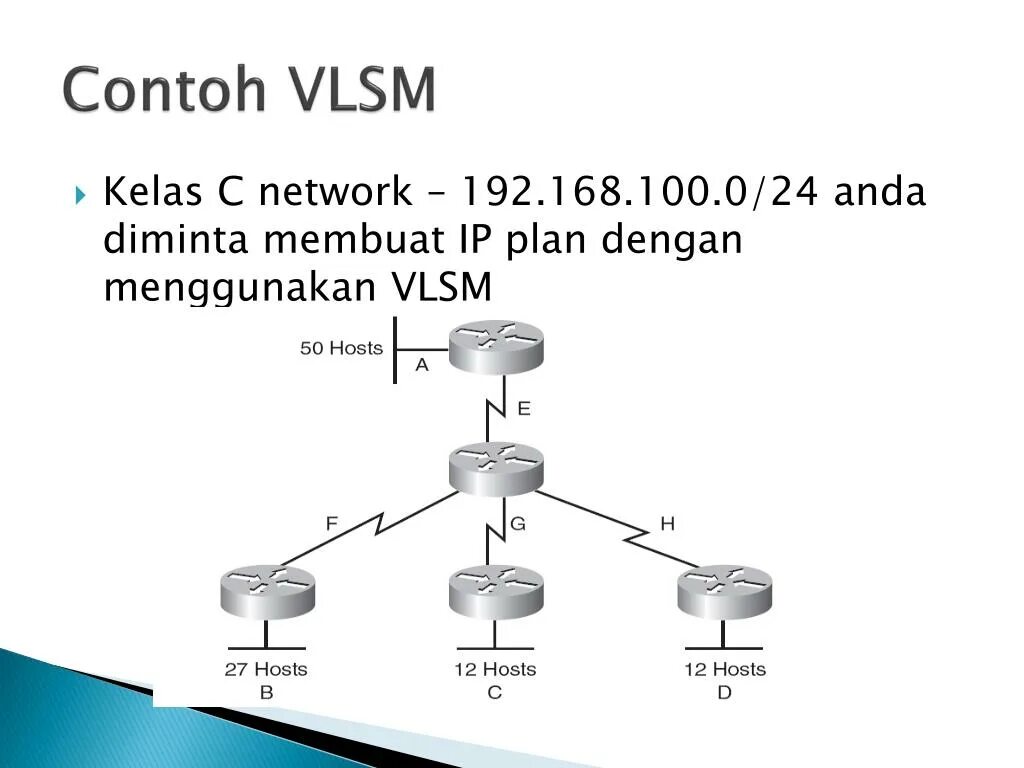 Contoh VLSM

Kelas C network – 192.168.100.0/24 anda diminta membuat IP plan dengan menggunakan VLSM

50 Hosts
A
E
F
G
H
27 Hosts
B
12 Hosts
C
12 Hosts
D